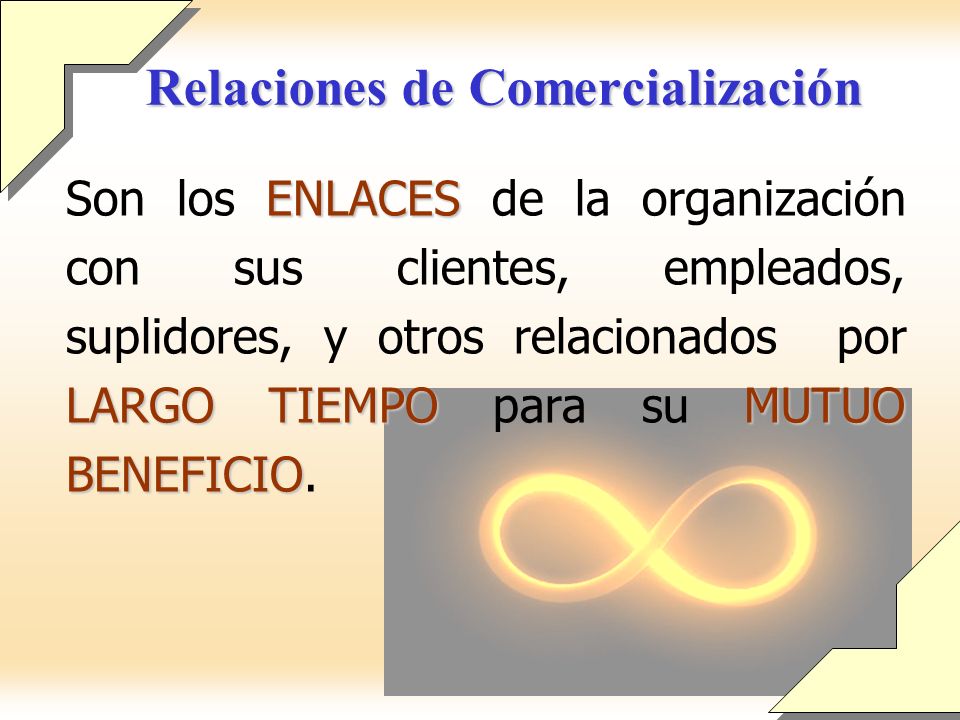 Relaciones de Comercialización

Son los ENLACES de la organización con sus clientes, empleados, suplidores, y otros relacionados por LARGO TIEMPO para su MUTUO BENEFICIO.